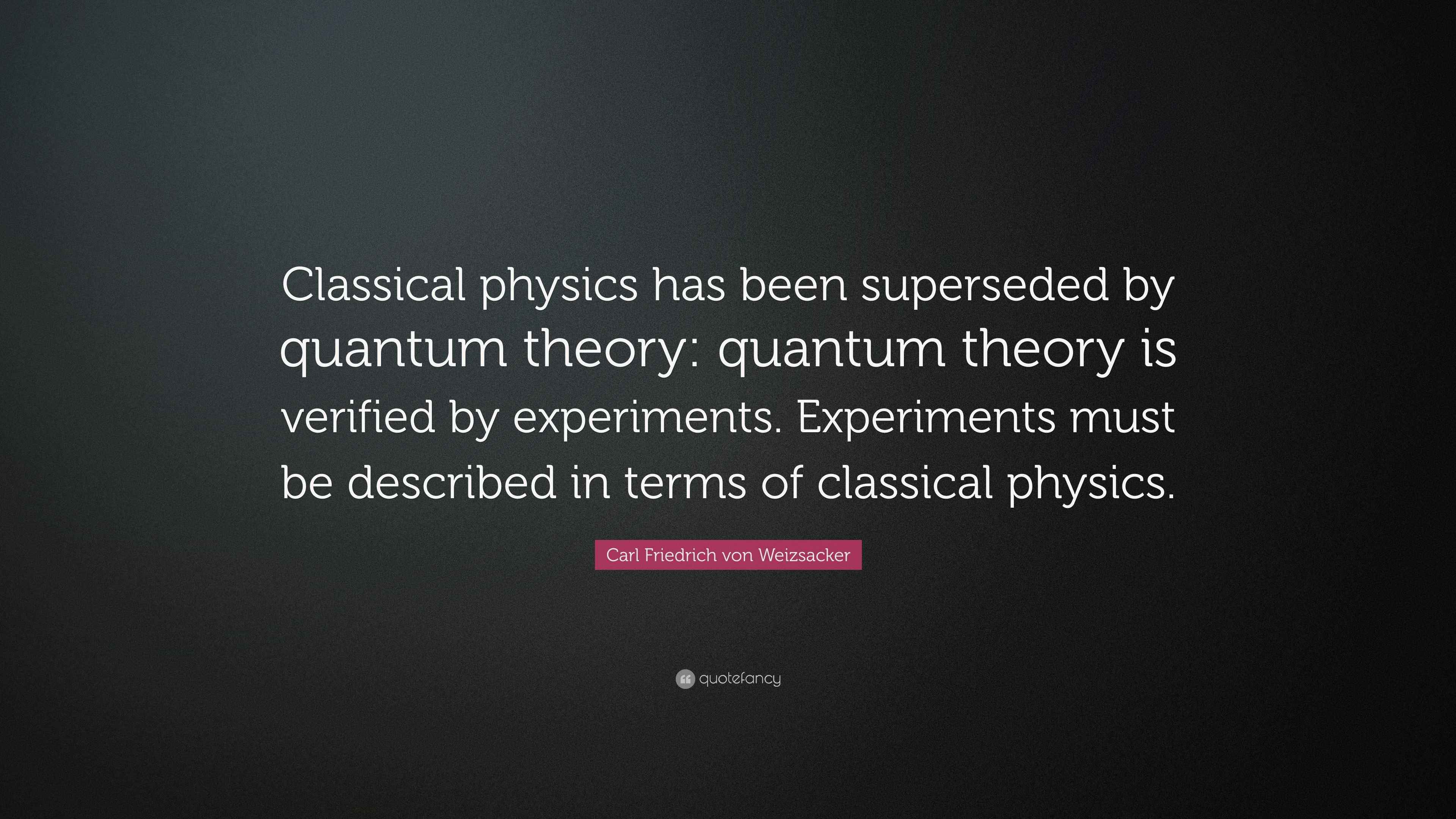 Classical physics has been superseded by quantum theory: quantum theory is verified by experiments. Experiments must be described in terms of classical physics.

Carl Friedrich von Weizsacker

quotefancy